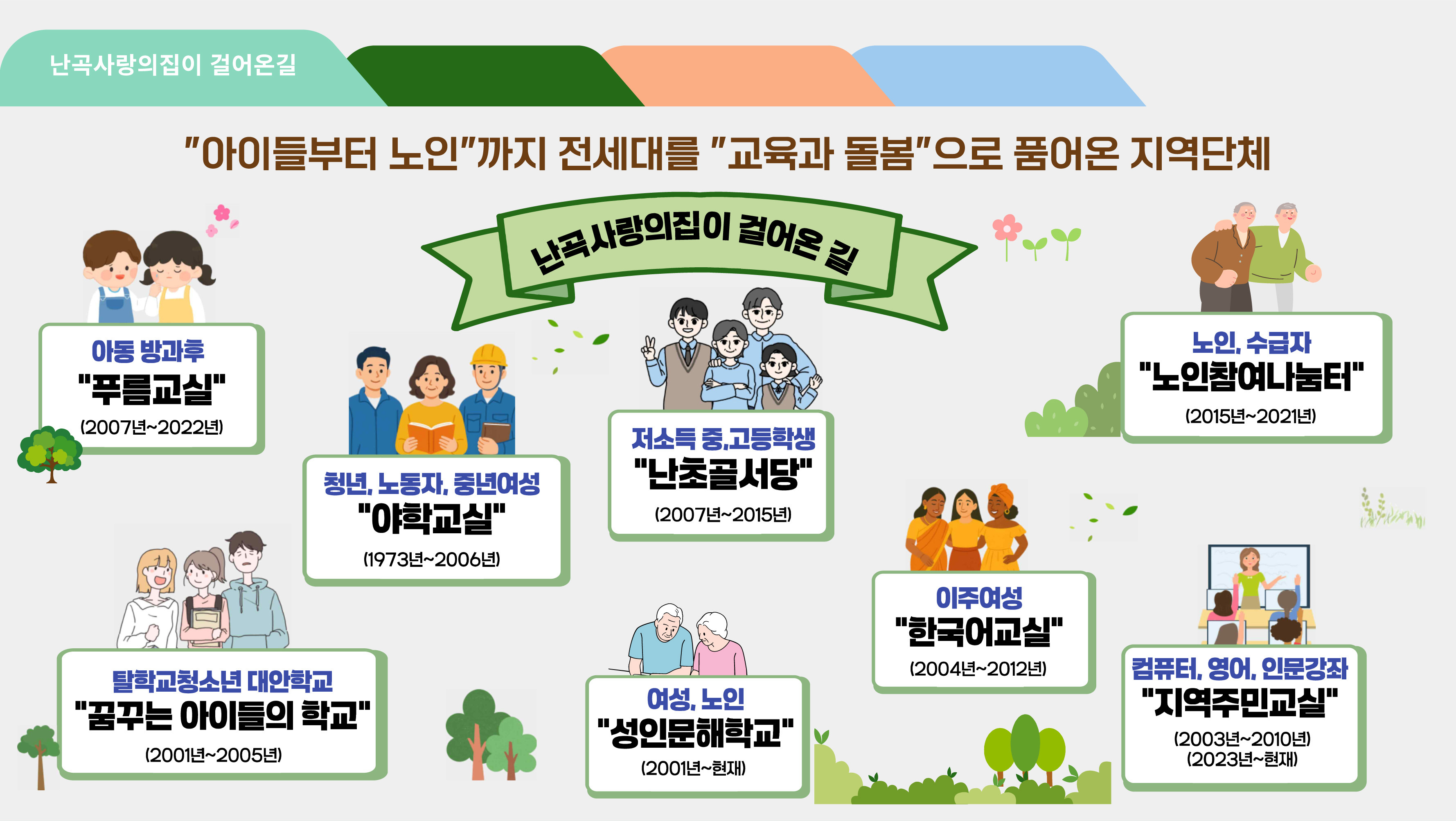 난곡사랑의집이 걸어온길

"아이들부터 노인"까지 전세대를 "교육과 돌봄"으로 품어온 지역단체

난곡사랑의집이 걸어온 길

아동 방과후
"푸름교실"
(2007년~2022년)

청년, 노동자, 중년여성
"야학교실"
(1973년~2006년)

저소득 중,고등학생
"난초골서당"
(2007년~2015년)

노인, 수급자
"노인참여나눔터"
(2015년~2021년)

탈학교청소년 대안학교
"꿈꾸는 아이들의 학교"
(2001년~2005년)

여성, 노인
"성인문해학교"
(2001년~현재)

이주여성
"한국어교실"
(2004년~2012년)

컴퓨터, 영어, 인문강좌
"지역주민교실"
(2003년~2010년)
(2023년~현재)